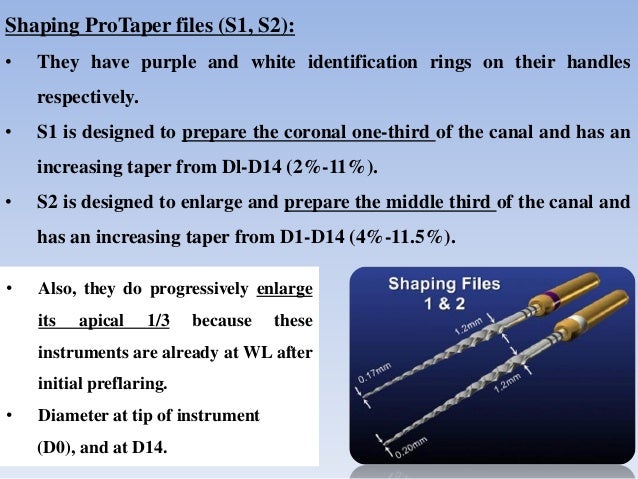 Shaping ProTaper files (S1, S2):

• They have purple and white identification rings on their handles respectively.

• S1 is designed to prepare the coronal one-third of the canal and has an increasing taper from Dl-D14 (2%-11%).

• S2 is designed to enlarge and prepare the middle third of the canal and has an increasing taper from D1-D14 (4%-11.5%).

• Also, they do progressively enlarge its apical 1/3 because these instruments are already at WL after initial preflaring.

• Diameter at tip of instrument (D0), and at D14.

Shaping Files 1 & 2

1.2mm

0.17mm

1.2mm

0.20mm